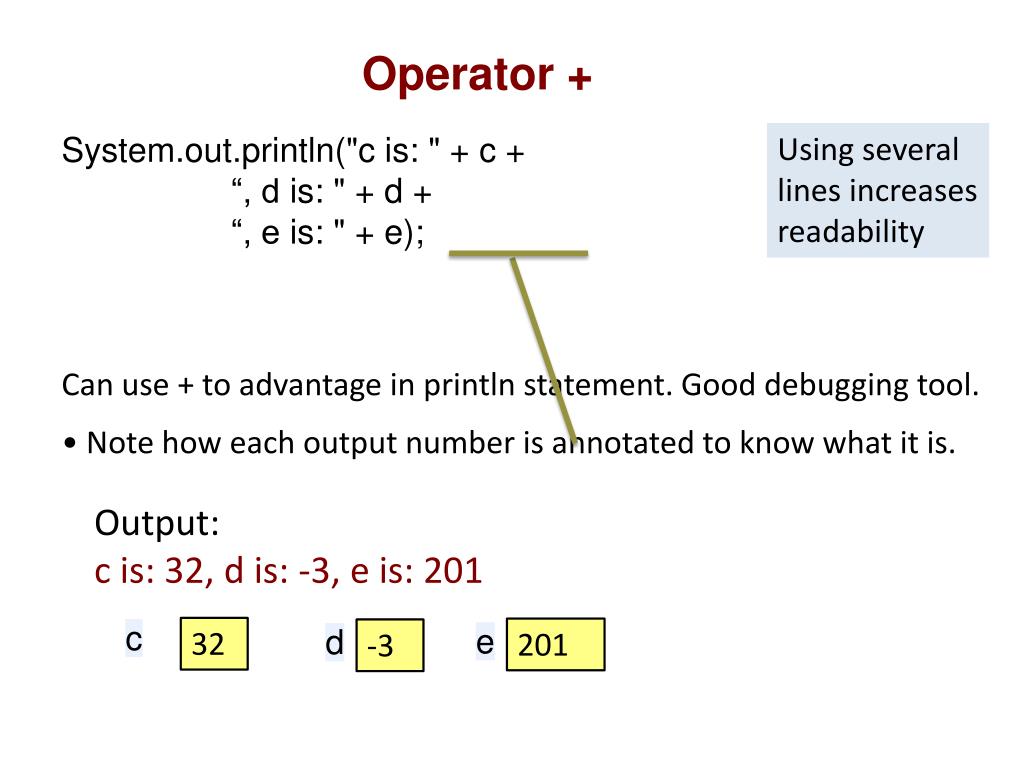 Operator +

System.out.println("c is: " + c +
“, d is: " + d +
“, e is: " + e);

Using several lines increases readability

Can use + to advantage in println statement. Good debugging tool.

• Note how each output number is annotated to know what it is.

Output:
c is: 32, d is: -3, e is: 201

c 32 d -3 e 201